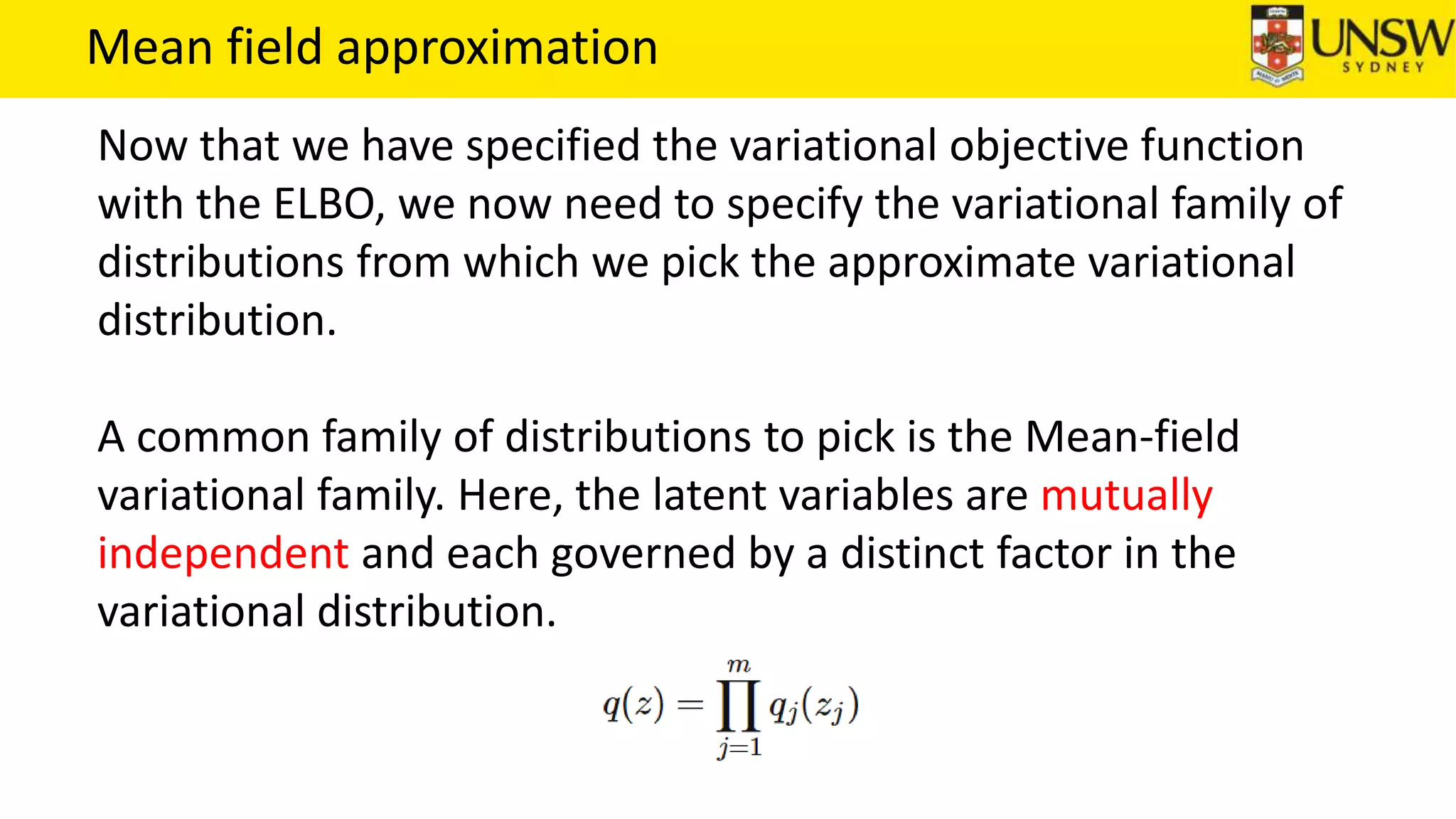 Mean field approximation

UNSW
SYDNEY

Now that we have specified the variational objective function with the ELBO, we now need to specify the variational family of distributions from which we pick the approximate variational distribution.

A common family of distributions to pick is the Mean-field variational family. Here, the latent variables are mutually independent and each governed by a distinct factor in the variational distribution.

$q(z) = \prod_{j=1}^{m} q_j(z_j)$